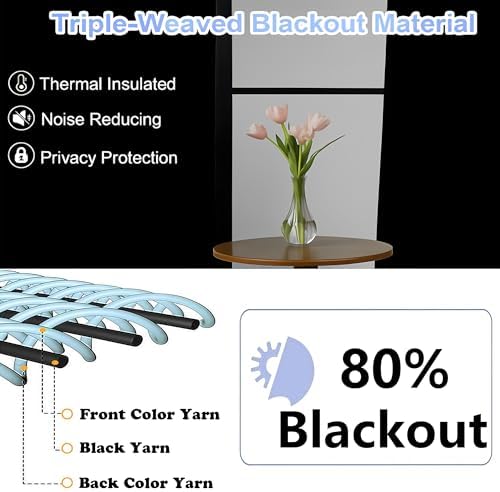 Triple-Weaved Blackout Material

Thermal Insulated

Noise Reducing

Privacy Protection

Front Color Yarn

Black Yarn

Back Color Yarn

80%
Blackout